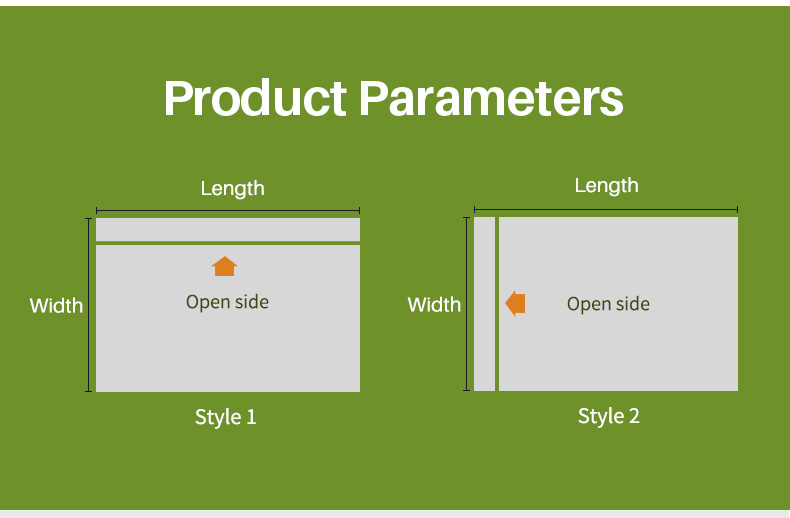 Product Parameters

Length

Width

Open side

Style 1

Length

Width

Open side

Style 2